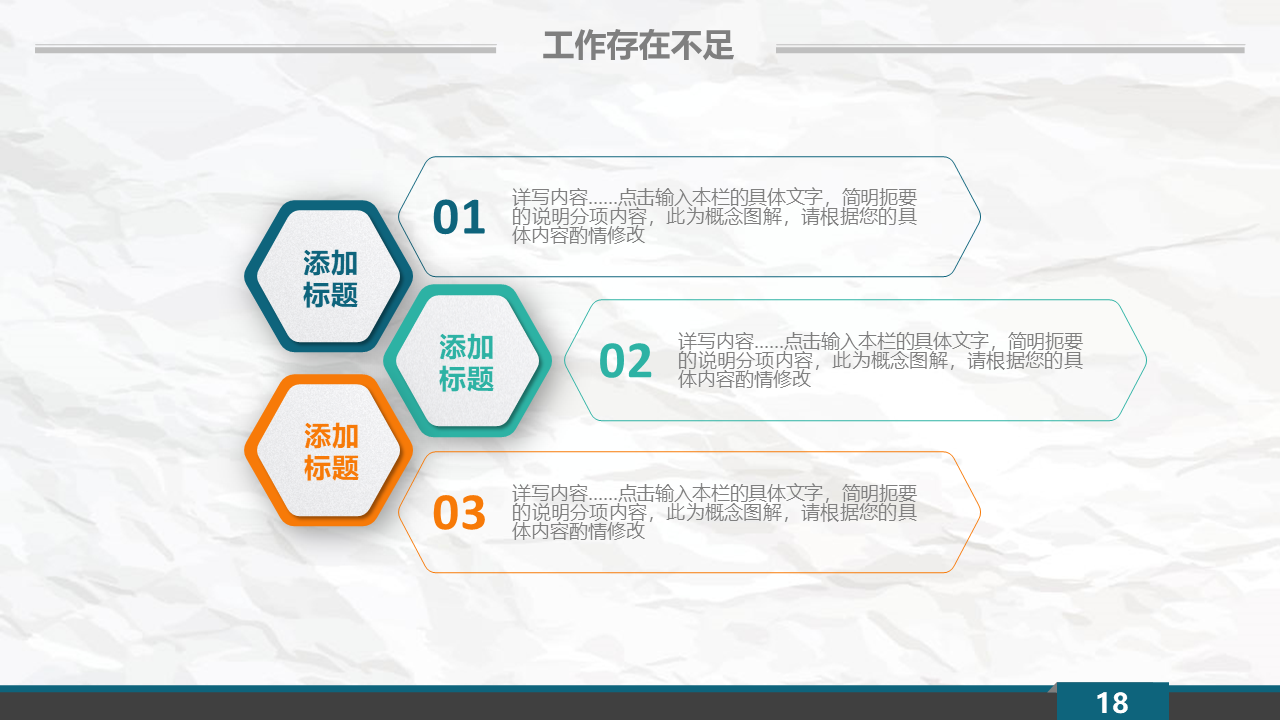 工作存在不足

添加标题

01

详写内容……点击输入本栏的具体文字，简明扼要的说明分项内容，此为概念图解，请根据您的具体内容酌情修改

添加标题

02

详写内容……点击输入本栏的具体文字，简明扼要的说明分项内容，此为概念图解，请根据您的具体内容酌情修改

添加标题

03

详写内容……点击输入本栏的具体文字，简明扼要的说明分项内容，此为概念图解，请根据您的具体内容酌情修改

18